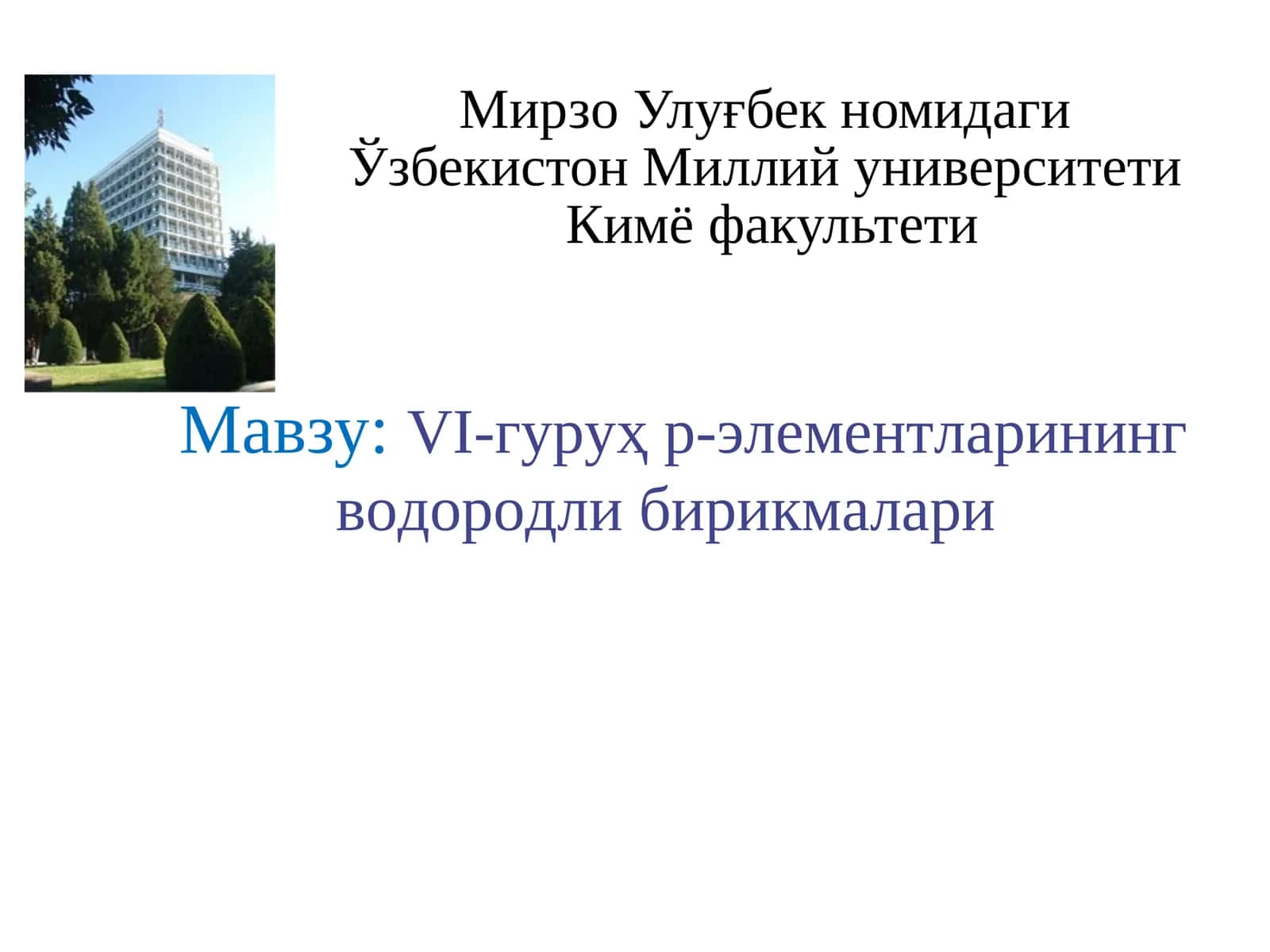 Мирзо Улуғбек номидаги
Ўзбекистон Миллий университети
Кимё факультети

Мавзу: VI-гуруҳ р-элементларининг водородли бирикмалари